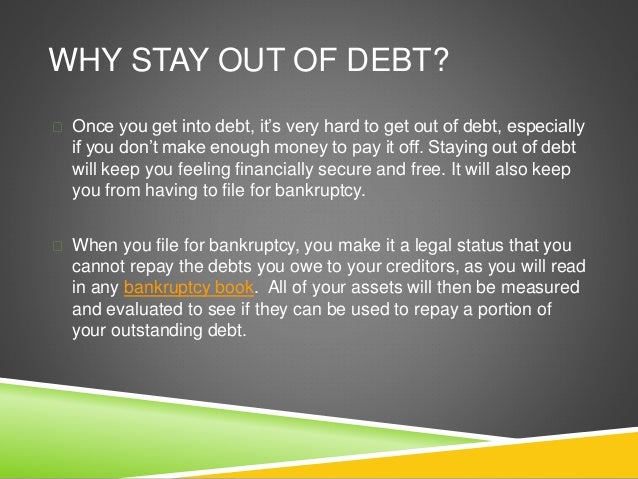 WHY STAY OUT OF DEBT?

Once you get into debt, it's very hard to get out of debt, especially if you don't make enough money to pay it off. Staying out of debt will keep you feeling financially secure and free. It will also keep you from having to file for bankruptcy.

When you file for bankruptcy, you make it a legal status that you cannot repay the debts you owe to your creditors, as you will read in any bankruptcy book. All of your assets will then be measured and evaluated to see if they can be used to repay a portion of your outstanding debt.